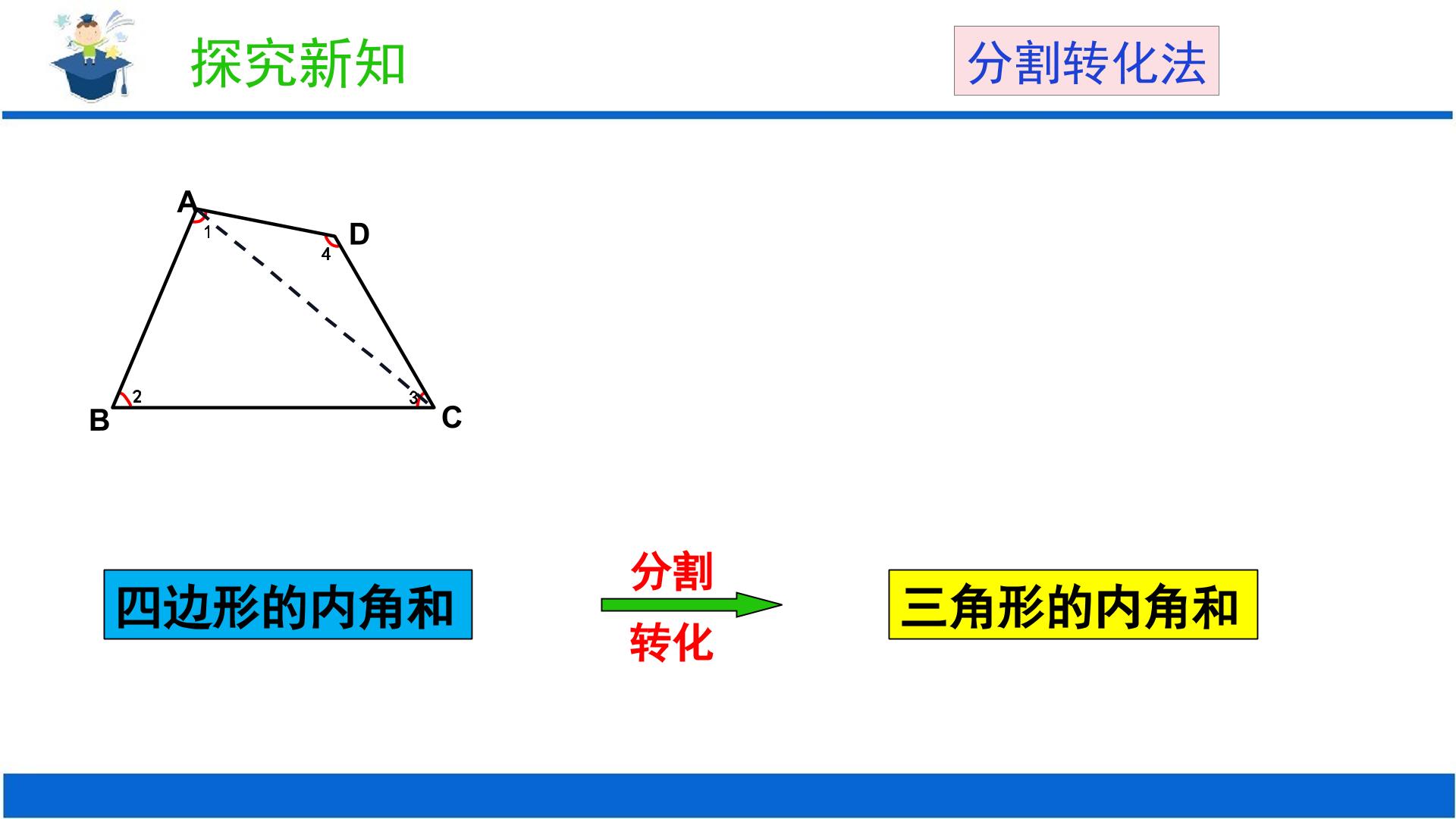 探究新知

分割转化法

A
D
1
4
2
3
B
C

四边形的内角和

分割

转化

三角形的内角和